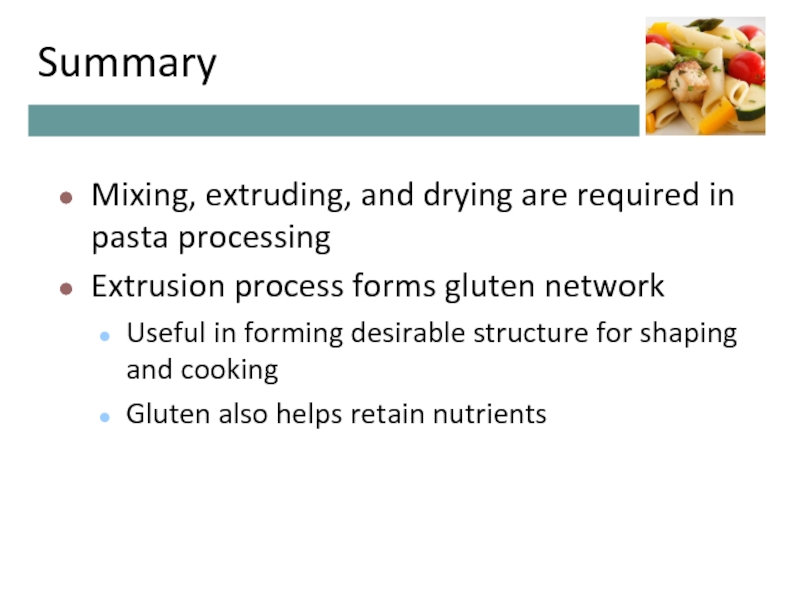 Summary

- Mixing, extruding, and drying are required in pasta processing
- Extrusion process forms gluten network
  - Useful in forming desirable structure for shaping and cooking
  - Gluten also helps retain nutrients